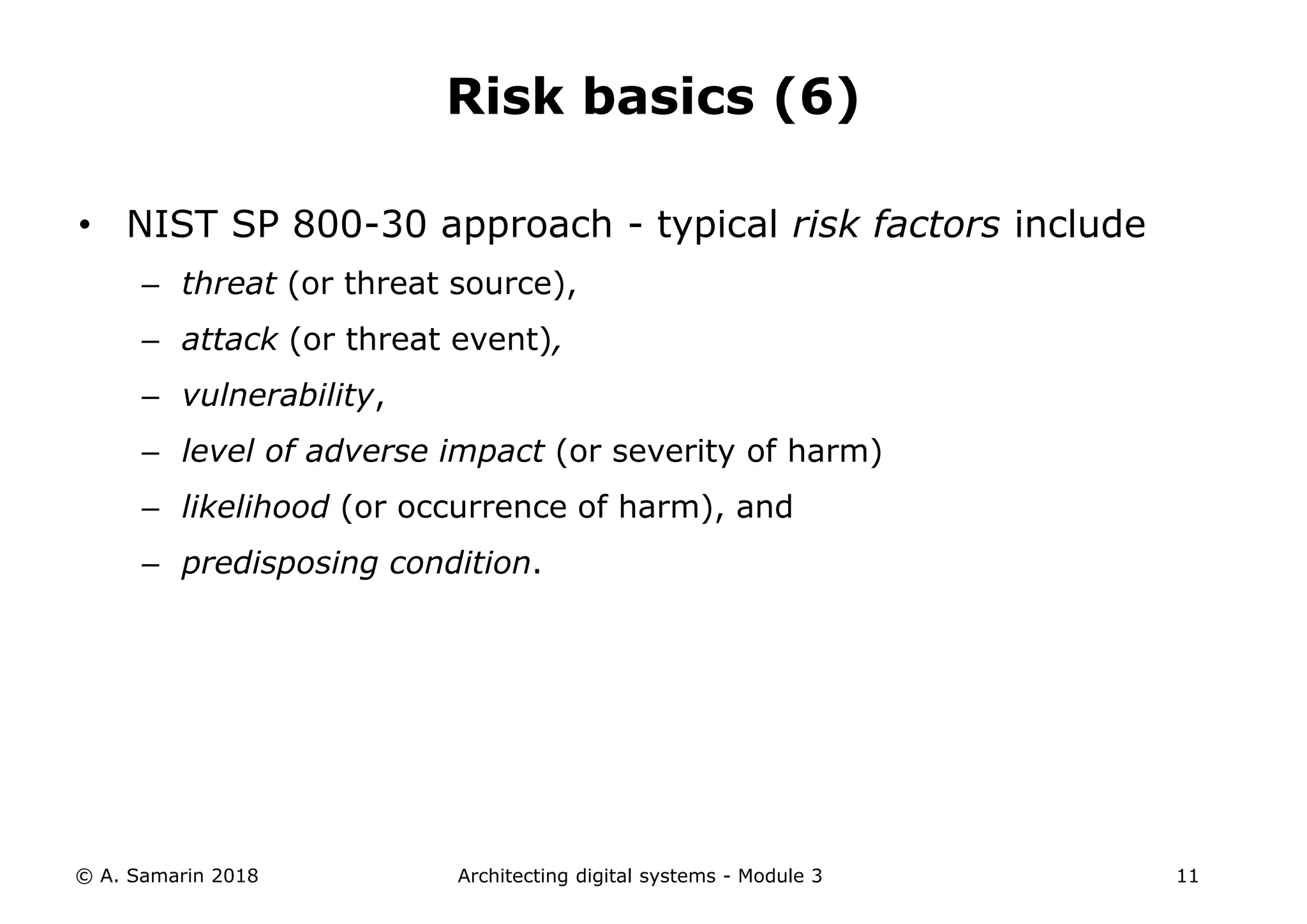 Risk basics (6)

• NIST SP 800-30 approach - typical risk factors include

– threat (or threat source),

– attack (or threat event),

– vulnerability,

– level of adverse impact (or severity of harm)

– likelihood (or occurrence of harm), and

– predisposing condition.

© A. Samarin 2018 Architecting digital systems - Module 3 11